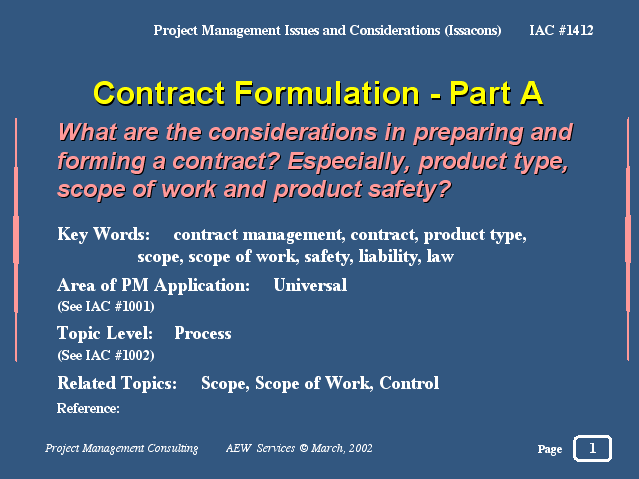 Project Management Issues and Considerations (Issacons) IAC #1412

Contract Formulation - Part A

What are the considerations in preparing and forming a contract? Especially, product type, scope of work and product safety?

Key Words: contract management, contract, product type, scope, scope of work, safety, liability, law

Area of PM Application: Universal
(See IAC #1001)

Topic Level: Process
(See IAC #1002)

Related Topics: Scope, Scope of Work, Control

Reference:

Project Management Consulting AEW Services © March, 2002

Page 1